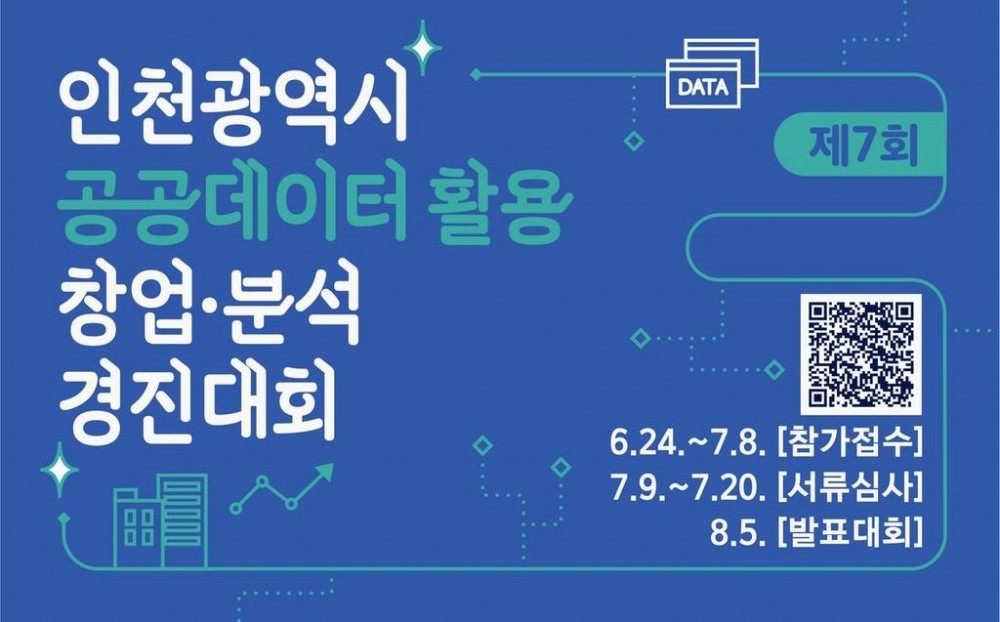 인천광역시
공공데이터 활용
창업·분석
경진대회

DATA

제7회

6.24.~7.8. [참가접수]
7.9.~7.20. [서류심사]
8.5. [발표대회]